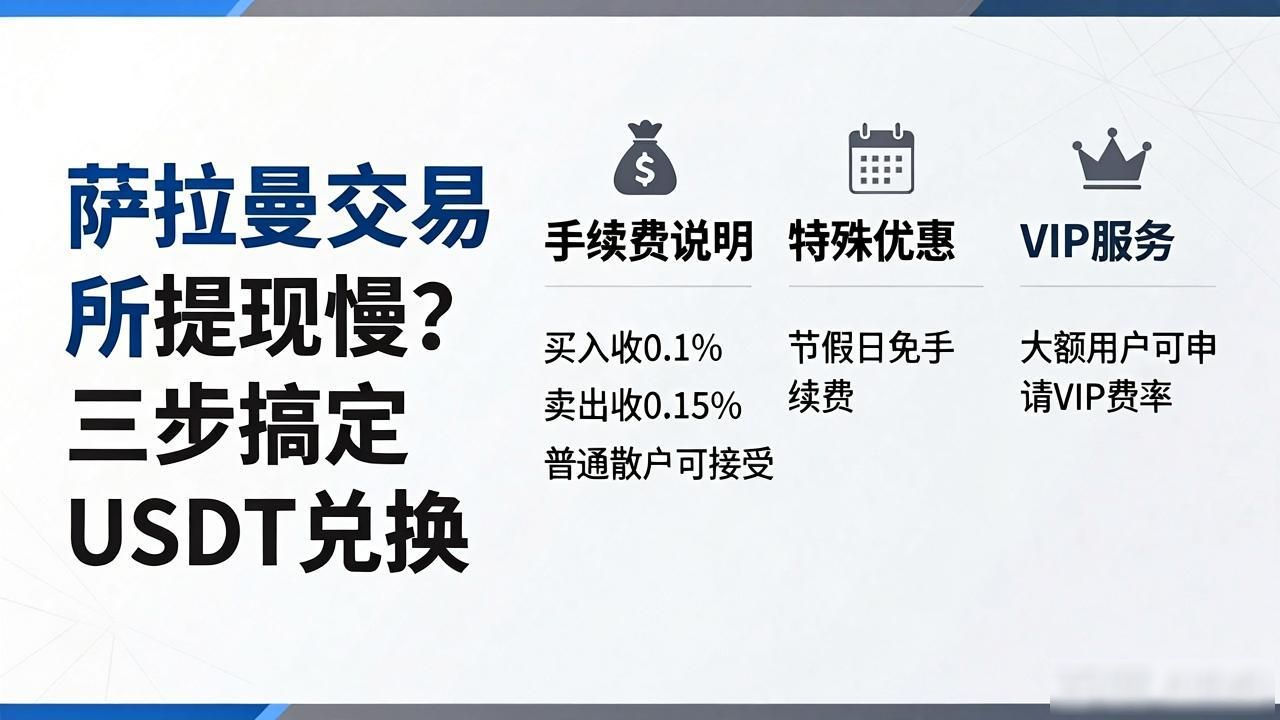 萨拉曼交易所提现慢？三步搞定USDT兑换

手续费说明

买入收0.1%
卖出收0.15%
普通散户可接受

特殊优惠

节假日免手续费

VIP服务

大额用户可申请VIP费率